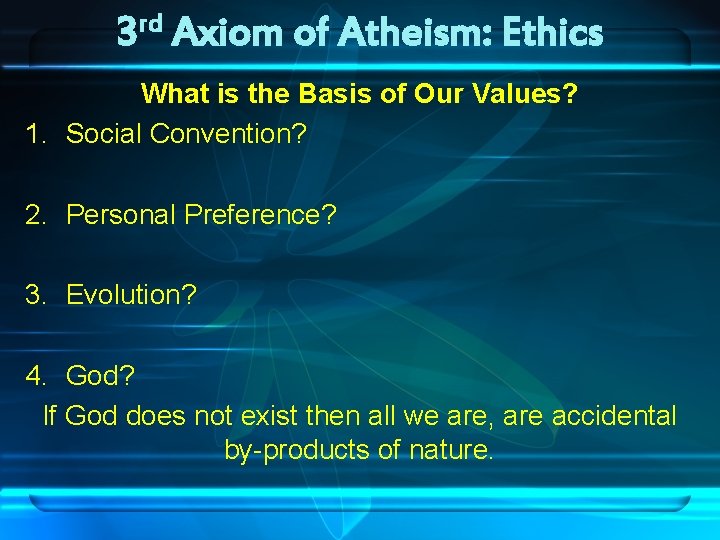 3rd Axiom of Atheism: Ethics

What is the Basis of Our Values?

1. Social Convention?

2. Personal Preference?

3. Evolution?

4. God?

If God does not exist then all we are, are accidental by-products of nature.